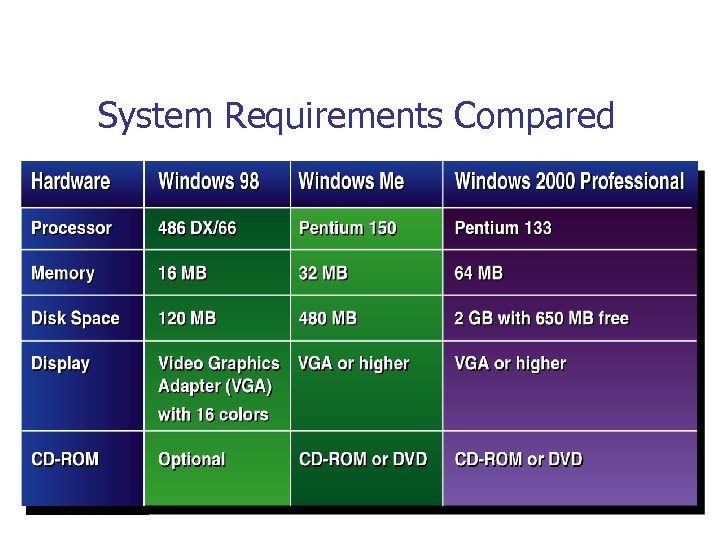 System Requirements Compared

| Hardware | Windows 98 | Windows Me | Windows 2000 Professional |
|---|---|---|---|
| Processor | 486 DX/66 | Pentium 150 | Pentium 133 |
| Memory | 16 MB | 32 MB | 64 MB |
| Disk Space | 120 MB | 480 MB | 2 GB with 650 MB free |
| Display | Video Graphics Adapter (VGA) with 16 colors | VGA or higher | VGA or higher |
| CD-ROM | Optional | CD-ROM or DVD | CD-ROM or DVD |